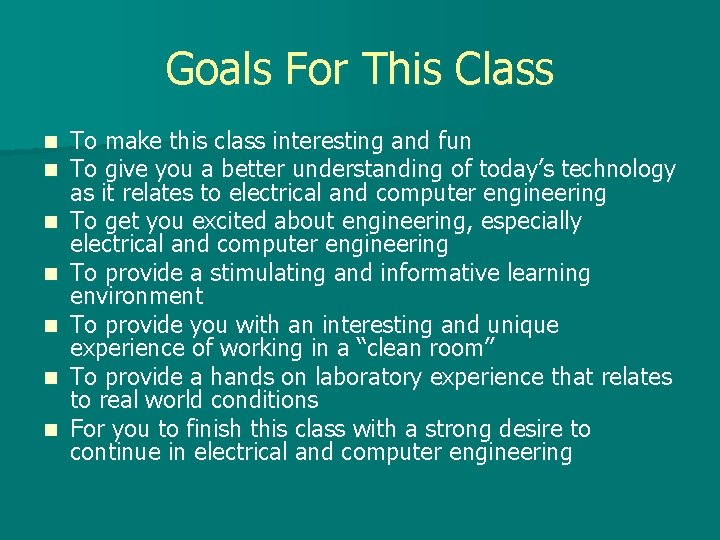 Goals For This Class

- To make this class interesting and fun
- To give you a better understanding of today’s technology as it relates to electrical and computer engineering
- To get you excited about engineering, especially electrical and computer engineering
- To provide a stimulating and informative learning environment
- To provide you with an interesting and unique experience of working in a “clean room”
- To provide a hands on laboratory experience that relates to real world conditions
- For you to finish this class with a strong desire to continue in electrical and computer engineering